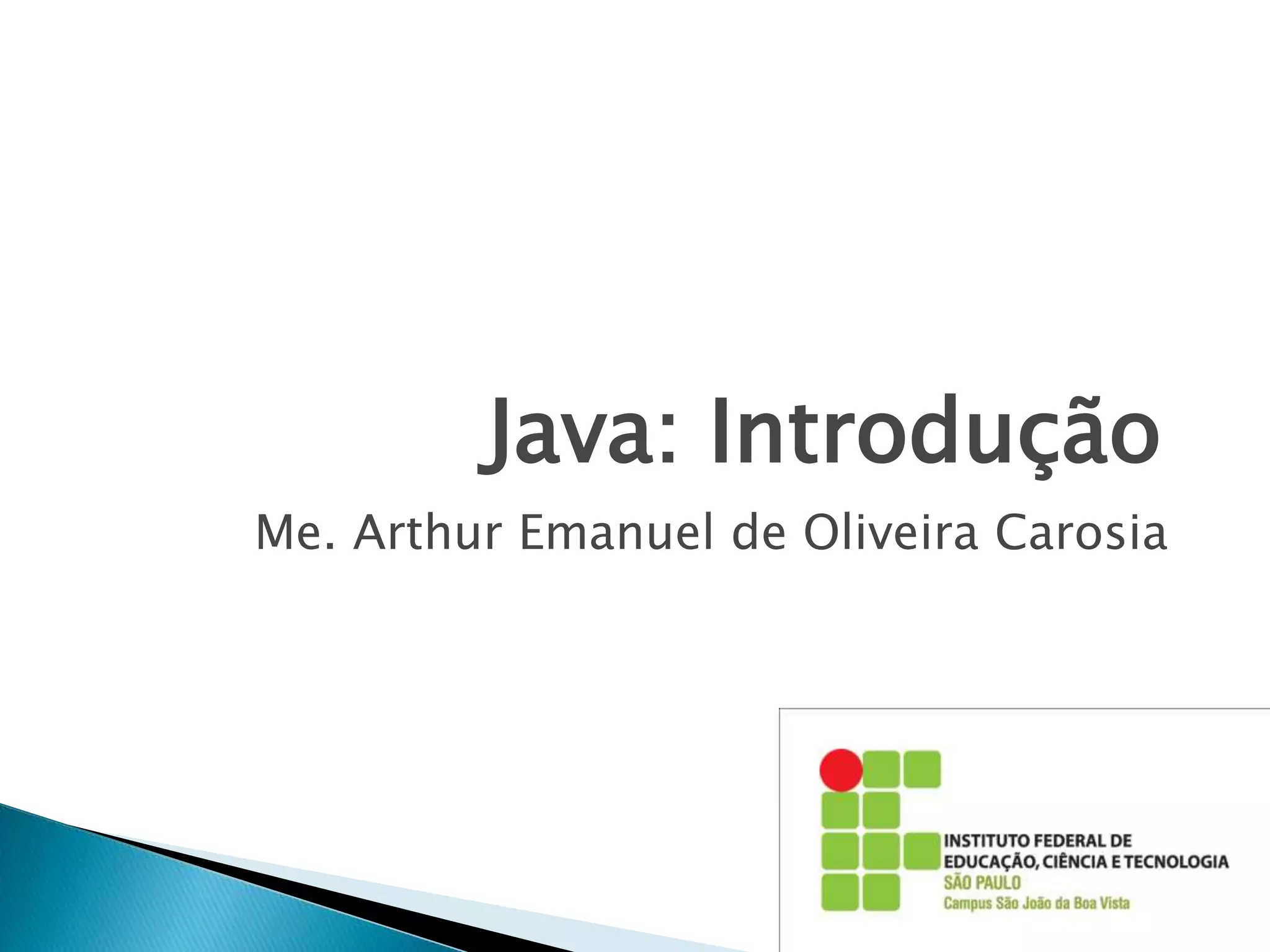 Java: Introdução

Me. Arthur Emanuel de Oliveira Carosia

INSTITUTO FEDERAL DE EDUCAÇÃO, CIÊNCIA E TECNOLOGIA
SÃO PAULO
Campus São João da Boa Vista